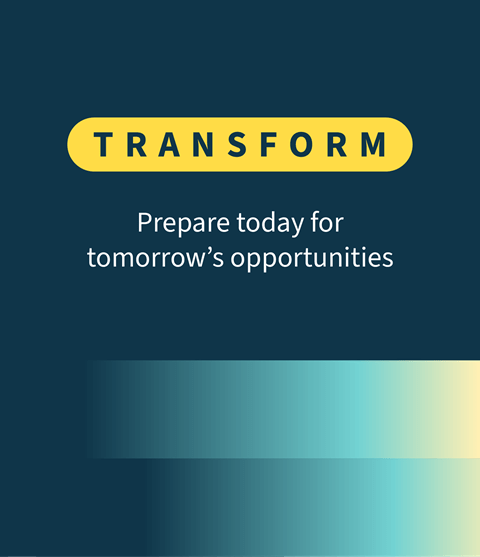 TRANSFORM

Prepare today for tomorrow’s opportunities